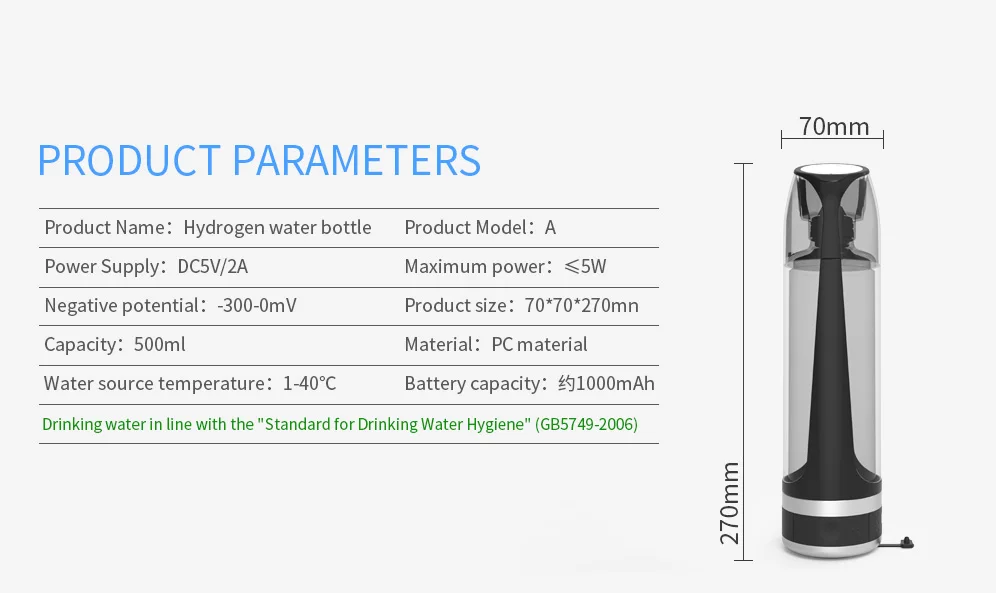 PRODUCT PARAMETERS

| Product Name：Hydrogen water bottle | Product Model：A |
|---|---|
| Power Supply：DC5V/2A | Maximum power：≤5W |
| Negative potential：-300-0mV | Product size：70*70*270mn |
| Capacity：500ml | Material：PC material |
| Water source temperature：1-40℃ | Battery capacity：约1000mAh |

Drinking water in line with the "Standard for Drinking Water Hygiene" (GB5749-2006)

70mm

270mm